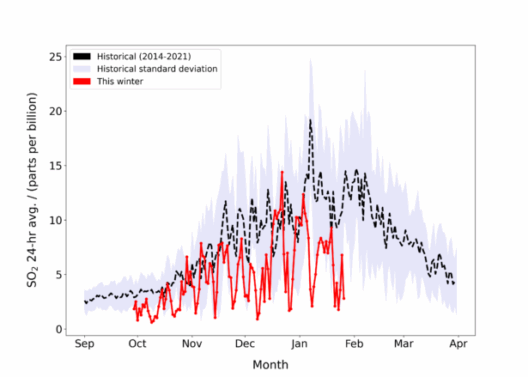 Historical (2014-2021)
Historical standard deviation
This winter

$SO_2$ 24-hr avg. / (parts per billion)

25
20
15
10
5
0

Sep
Oct
Nov
Dec
Jan
Feb
Mar
Apr

Month